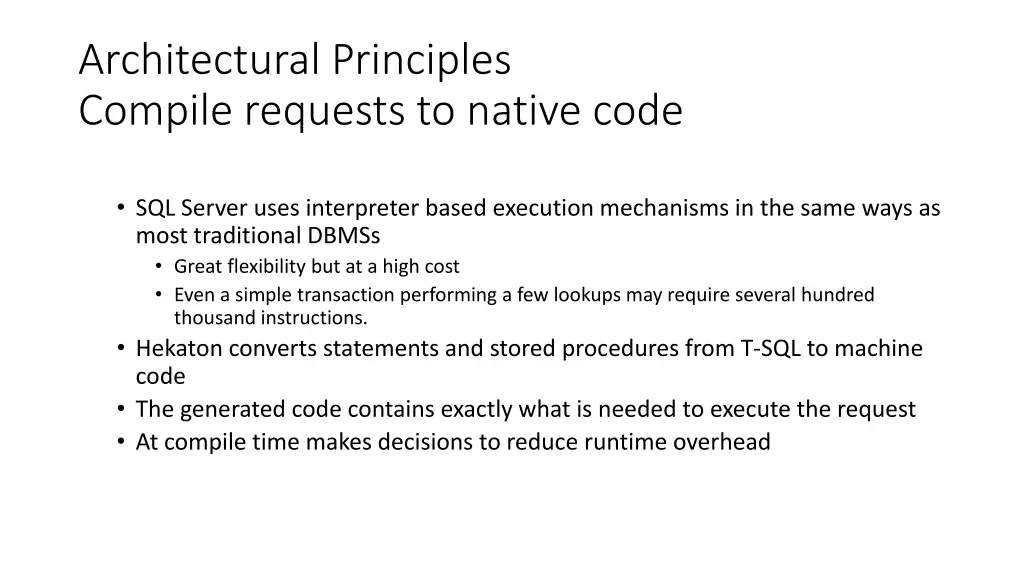 Architectural Principles
Compile requests to native code

• SQL Server uses interpreter based execution mechanisms in the same ways as most traditional DBMSs
  • Great flexibility but at a high cost
  • Even a simple transaction performing a few lookups may require several hundred thousand instructions.
• Hekaton converts statements and stored procedures from T-SQL to machine code
• The generated code contains exactly what is needed to execute the request
• At compile time makes decisions to reduce runtime overhead